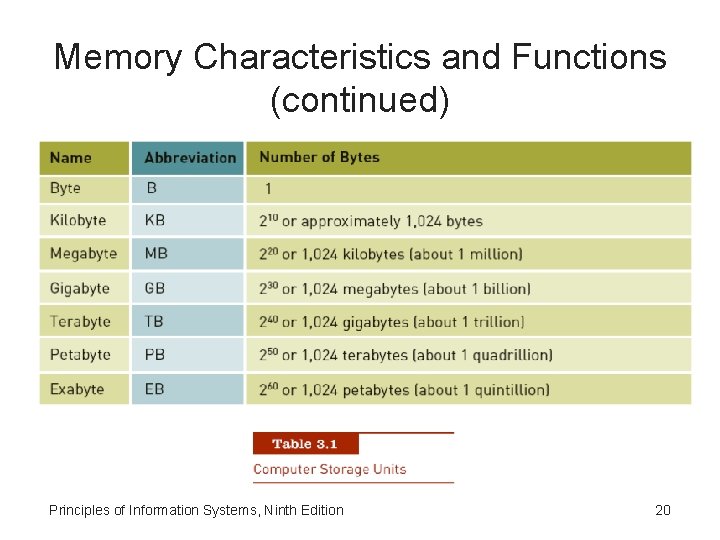 Memory Characteristics and Functions (continued)

| Name | Abbreviation | Number of Bytes |
|---|---|---|
| Byte | B | 1 |
| Kilobyte | KB | $2^{10}$ or approximately 1,024 bytes |
| Megabyte | MB | $2^{20}$ or 1,024 kilobytes (about 1 million) |
| Gigabyte | GB | $2^{30}$ or 1,024 megabytes (about 1 billion) |
| Terabyte | TB | $2^{40}$ or 1,024 gigabytes (about 1 trillion) |
| Petabyte | PB | $2^{50}$ or 1,024 terabytes (about 1 quadrillion) |
| Exabyte | EB | $2^{60}$ or 1,024 petabytes (about 1 quintillion) |

Table 3.1
Computer Storage Units

Principles of Information Systems, Ninth Edition

20